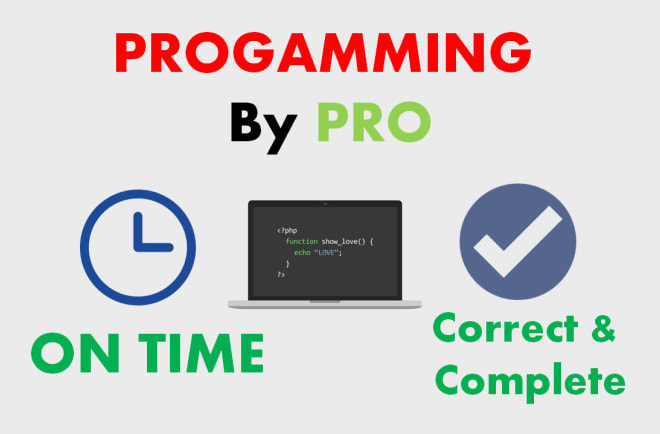 PROGAMMING

By PRO

<?php
function show_love() {
echo "LOVE";
}
?>

ON TIME

Correct & Complete